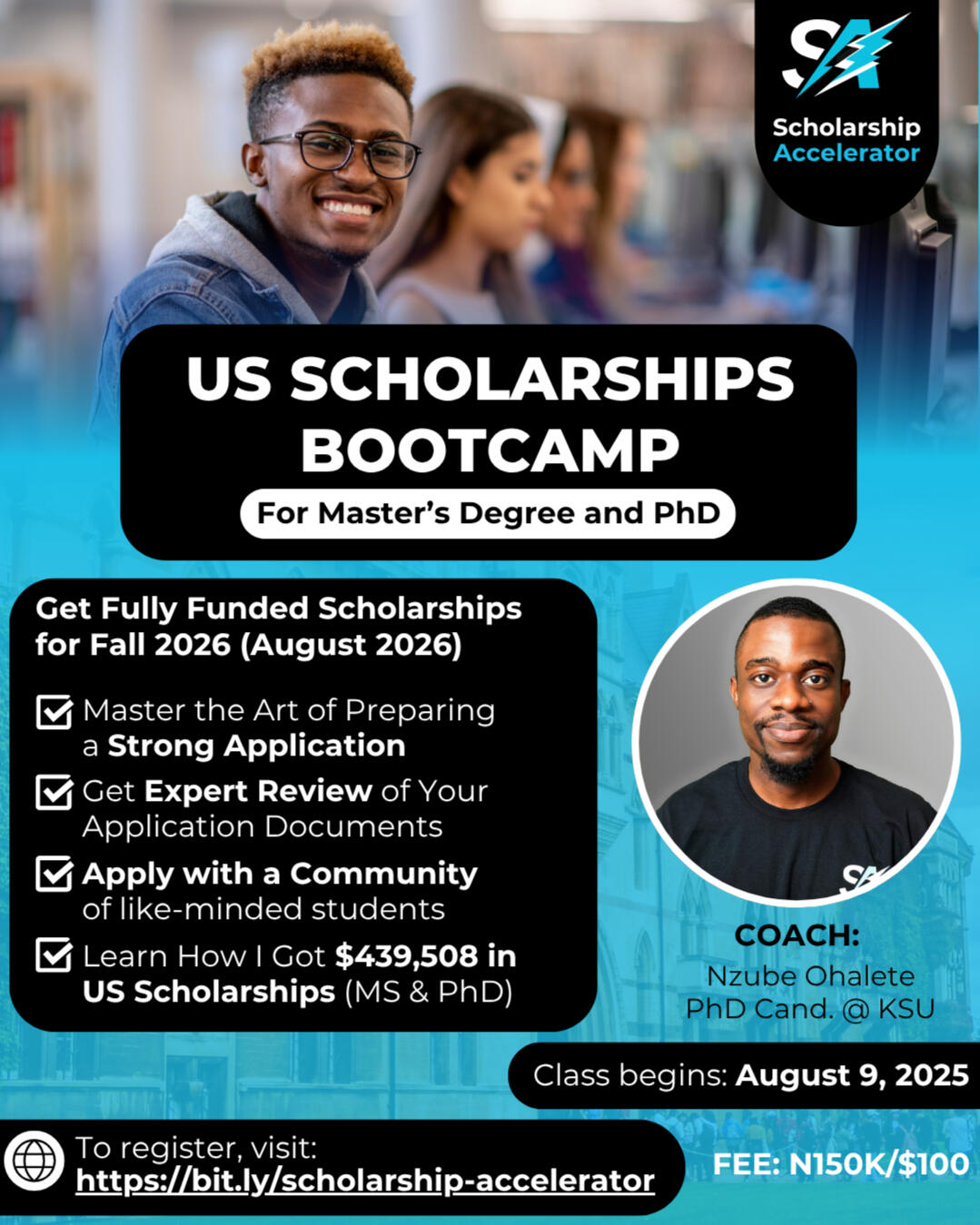 SA
Scholarship Accelerator

US SCHOLARSHIPS BOOTCAMP
For Master's Degree and PhD

Get Fully Funded Scholarships for Fall 2026 (August 2026)

Master the Art of Preparing a Strong Application

Get Expert Review of Your Application Documents

Apply with a Community of like-minded students

Learn How I Got $439,508 in US Scholarships (MS & PhD)

SA

COACH:
Nzube Ohalete
PhD Cand. @ KSU

Class begins: August 9, 2025

To register, visit:
https://bit.ly/scholarship-accelerator

FEE: N150K/$100